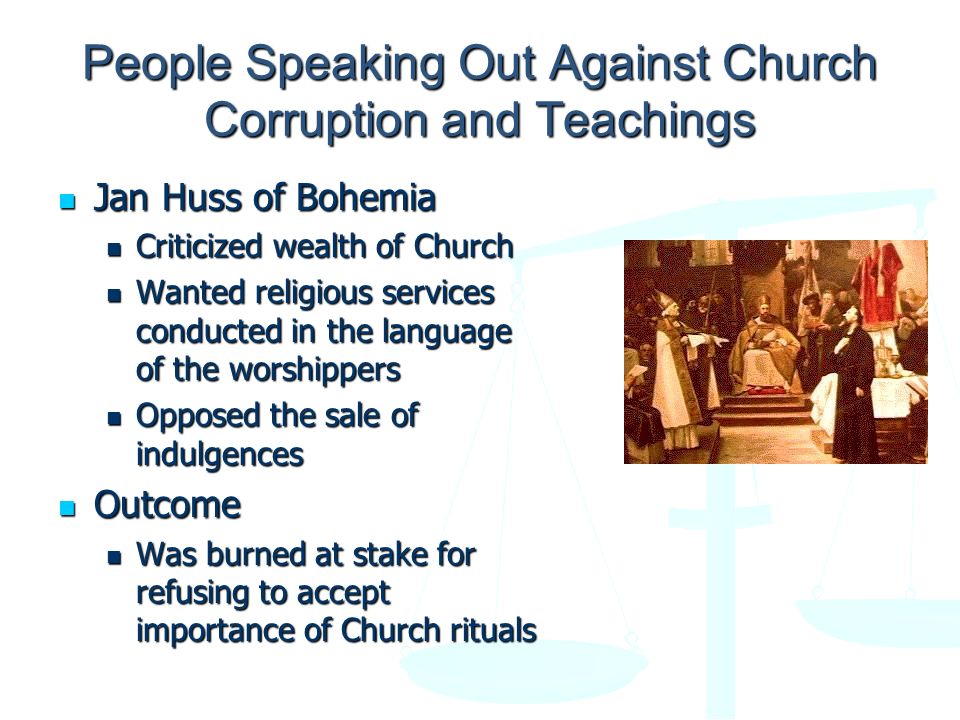 People Speaking Out Against Church Corruption and Teachings

- Jan Huss of Bohemia
  - Criticized wealth of Church
  - Wanted religious services conducted in the language of the worshippers
  - Opposed the sale of indulgences
- Outcome
  - Was burned at stake for refusing to accept importance of Church rituals